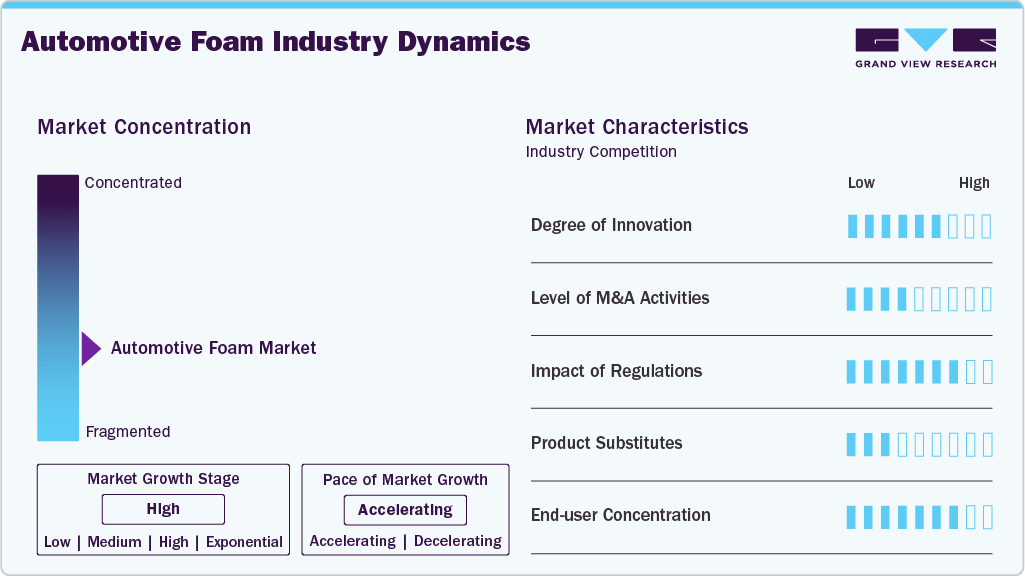 Automotive Foam Industry Dynamics

GRAND VIEW RESEARCH

Market Concentration

Concentrated

Automotive Foam Market

Fragmented

Market Growth Stage

High

Low | Medium | High | Exponential

Pace of Market Growth

Accelerating

Accelerating | Decelerating

Market Characteristics

Industry Competition

Low High

Degree of Innovation

Level of M&A Activities

Impact of Regulations

Product Substitutes

End-user Concentration